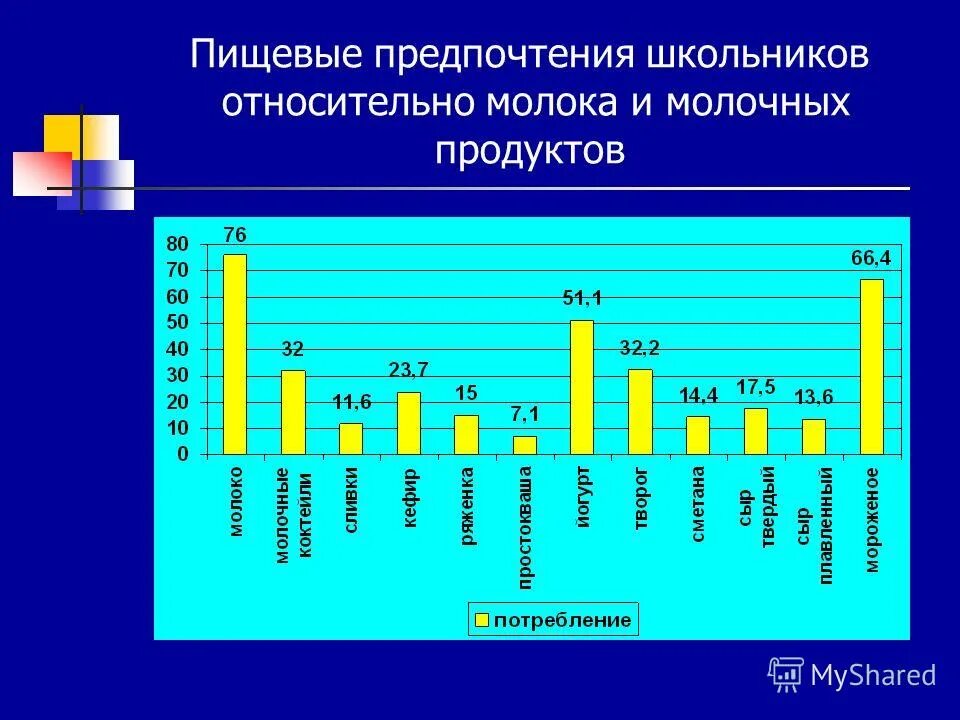 Пищевые предпочтения школьников относительно молока и молочных продуктов

80
70
60
50
40
30
20
10
0

76
32
11,6
23,7
15
7,1
51,1
32,2
14,4
17,5
13,6
66,4

молоко
молочные коктейли
сливки
кефир
ряженка
простокваша
йогурт
творог
сметана
сыр твердый
сыр плавленный
мороженое

потребление

MyShared